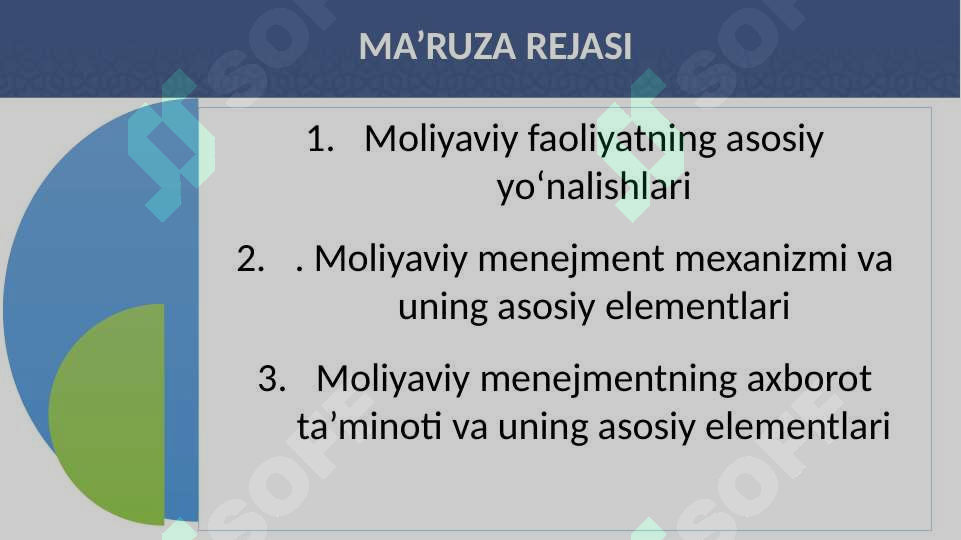 MA’RUZA REJASI

1. Moliyaviy faoliyatning asosiy yo‘nalishlari

2. . Moliyaviy menejment mexanizmi va uning asosiy elementlari

3. Moliyaviy menejmentning axborot ta’minoti va uning asosiy elementlari